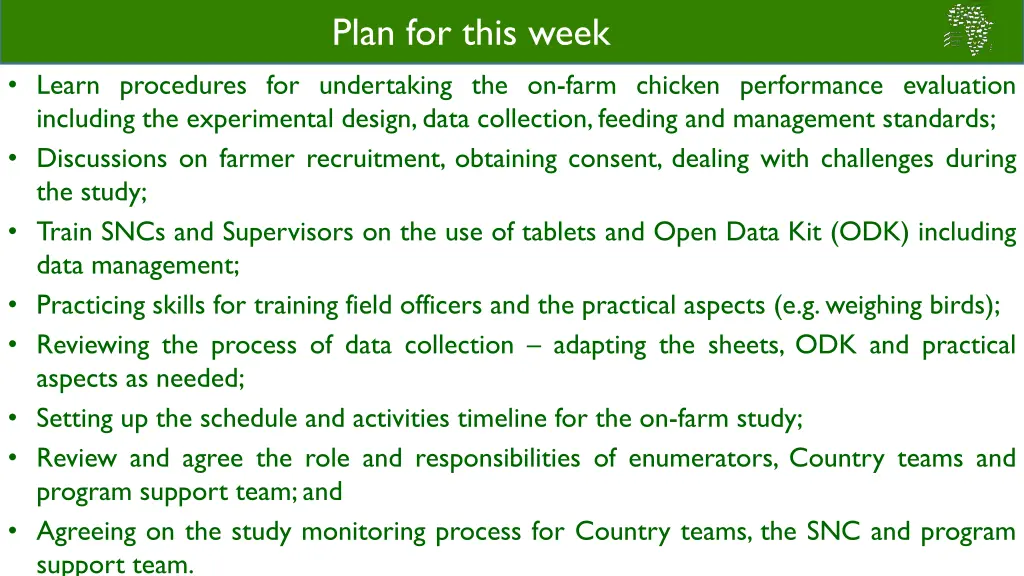 Plan for this week

• Learn procedures for undertaking the on-farm chicken performance evaluation including the experimental design, data collection, feeding and management standards;
• Discussions on farmer recruitment, obtaining consent, dealing with challenges during the study;
• Train SNCs and Supervisors on the use of tablets and Open Data Kit (ODK) including data management;
• Practicing skills for training field officers and the practical aspects (e.g. weighing birds);
• Reviewing the process of data collection – adapting the sheets, ODK and practical aspects as needed;
• Setting up the schedule and activities timeline for the on-farm study;
• Review and agree the role and responsibilities of enumerators, Country teams and program support team; and
• Agreeing on the study monitoring process for Country teams, the SNC and program support team.